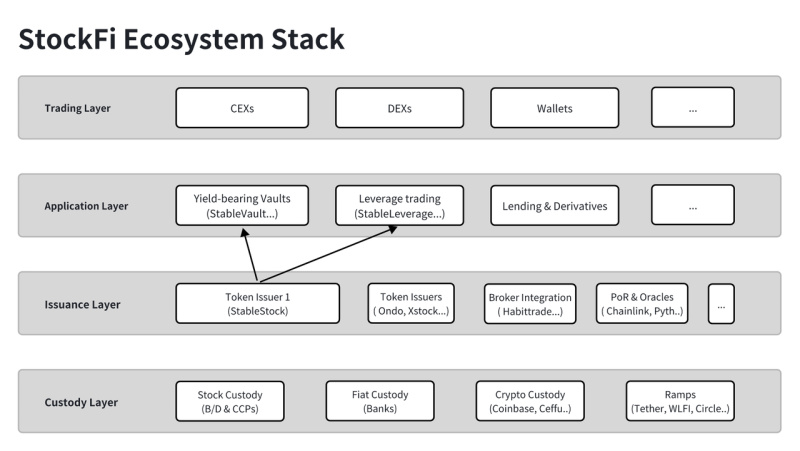 StockFi Ecosystem Stack

Trading Layer

CEXs

DEXs

Wallets

...

Application Layer

Yield-bearing Vaults (StableVault...)

Leverage trading (StableLeverage...)

Lending & Derivatives

...

Issuance Layer

Token Issuer 1 (StableStock)

Token Issuers ( Ondo, Xstock...)

Broker Integration ( Habittrade...)

PoR & Oracles ( Chainlink, Pyth..)

...

Custody Layer

Stock Custody (B/D & CCPs)

Fiat Custody (Banks)

Crypto Custody (Coinbase, Ceffu..)

Ramps (Tether, WLFI, Circle..)